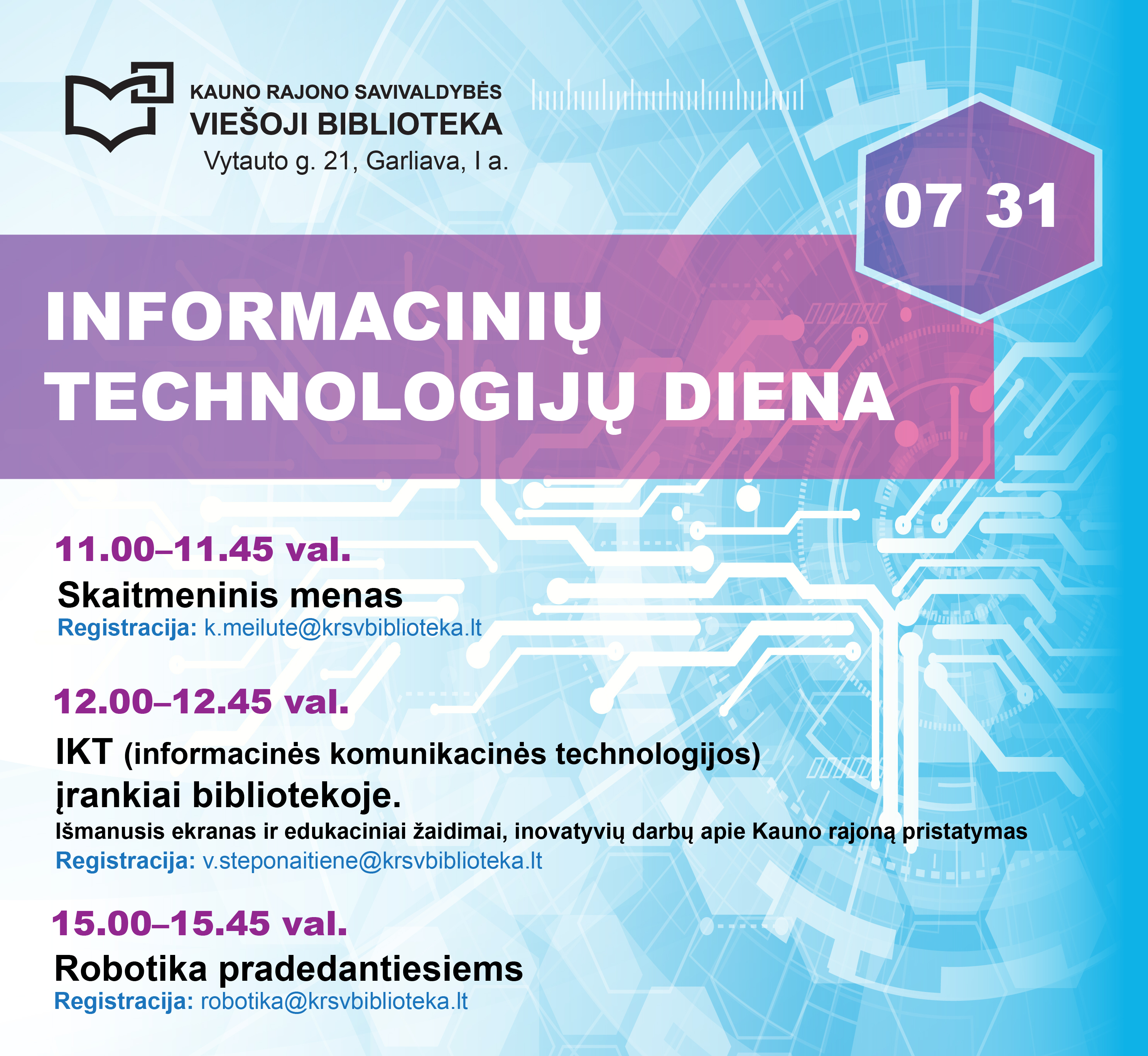 KAUNO RAJONO SAVIVALDYBĖS
VIEŠOJI BIBLIOTEKA
Vytauto g. 21, Garliava, I a.

07 31

INFORMACINIŲ TECHNOLOGIJŲ DIENA

11.00–11.45 val.
Skaitmeninis menas
Registracija: k.meilute@krsvbiblioteka.lt

12.00–12.45 val.
IKT (informacinės komunikacinės technologijos) įrankiai bibliotekoje.
Išmanusis ekranas ir edukaciniai žaidimai, inovatyvių darbų apie Kauno rajoną pristatymas
Registracija: v.steponaitiene@krsvbiblioteka.lt

15.00–15.45 val.
Robotika pradedantiesiems
Registracija: robotika@krsvbiblioteka.lt